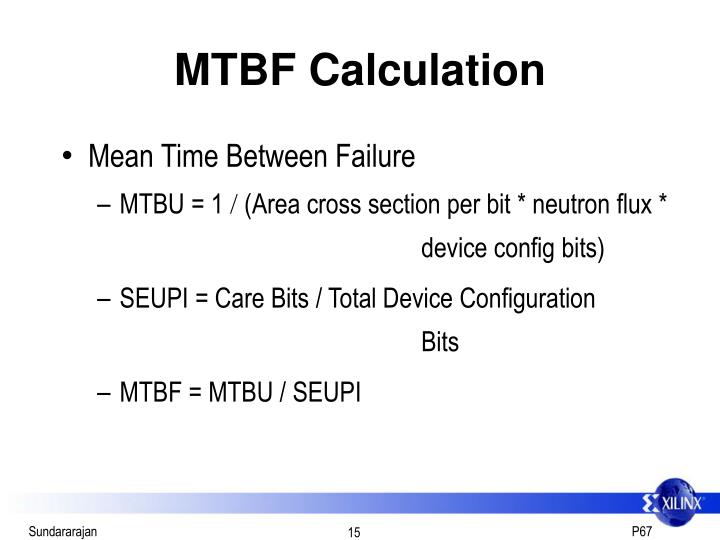 MTBF Calculation

• Mean Time Between Failure

– MTBU = 1 / (Area cross section per bit * neutron flux * device config bits)

– SEUPI = Care Bits / Total Device Configuration Bits

– MTBF = MTBU / SEUPI

XILINX

Sundararajan 15 P67